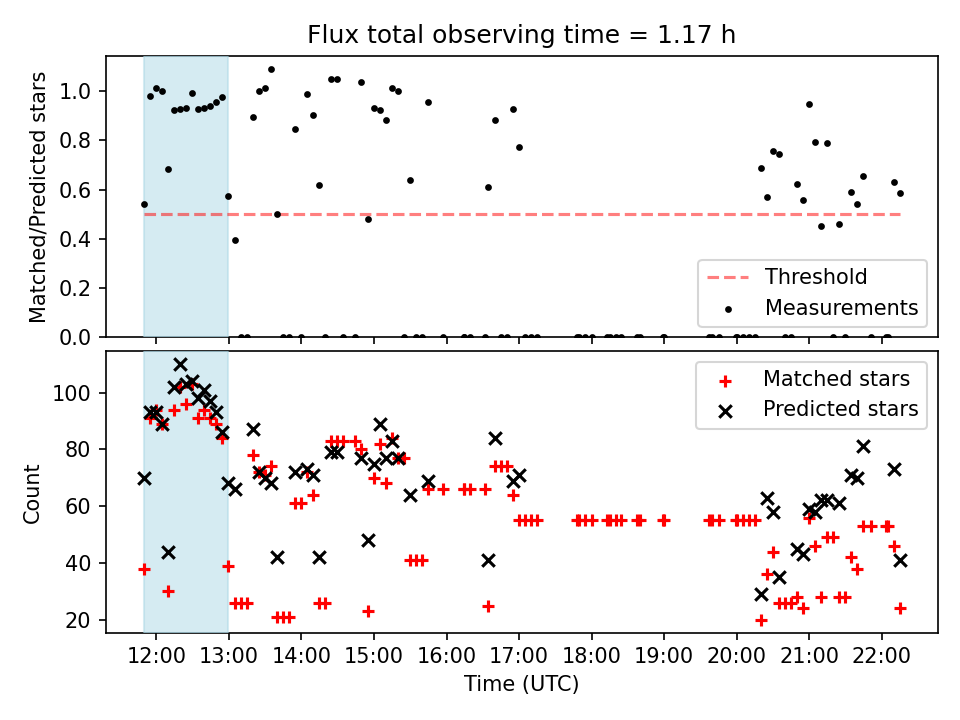 Flux total observing time = 1.17 h

Matched/Predicted stars

1.0
0.8
0.6
0.4
0.2
0.0

Threshold
Measurements

Count

100
80
60
40
20

Matched stars
Predicted stars

12:00 13:00 14:00 15:00 16:00 17:00 18:00 19:00 20:00 21:00 22:00

Time (UTC)